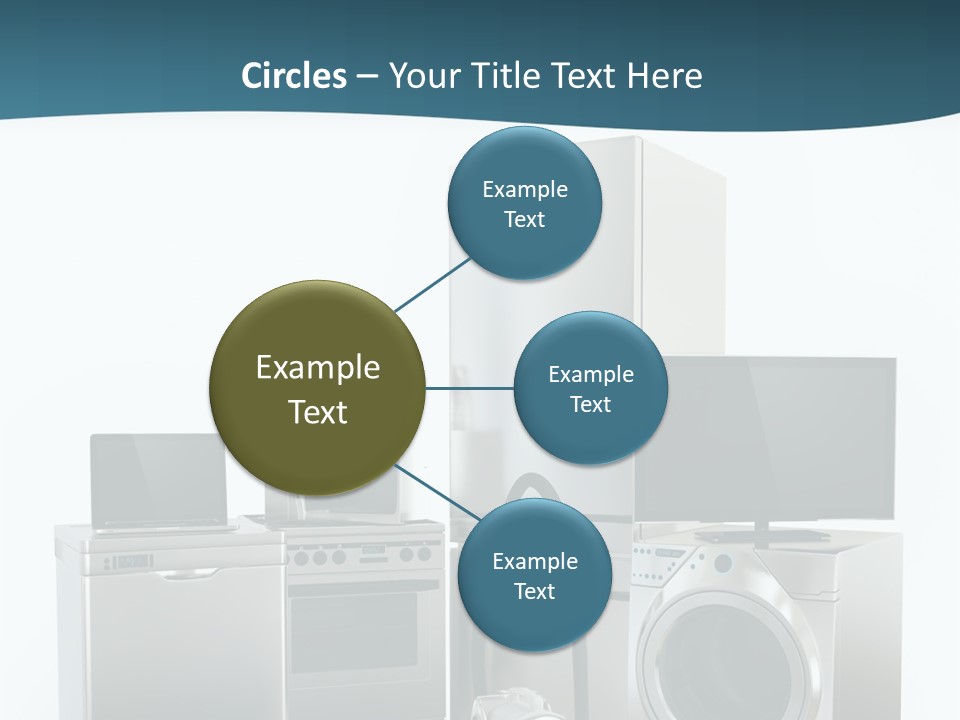 Circles – Your Title Text Here

Example Text

Example Text

Example Text

Example Text